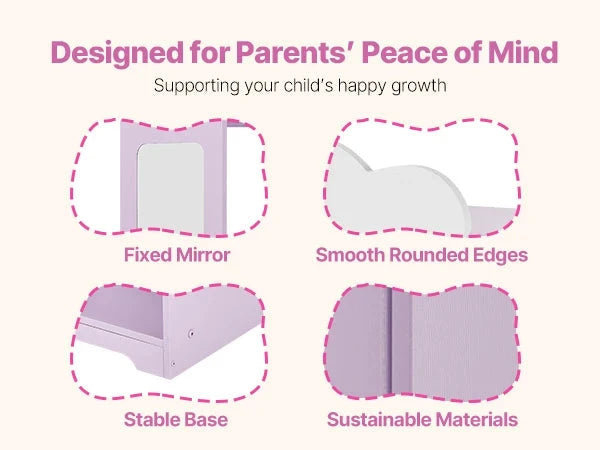 Designed for Parents' Peace of Mind

Supporting your child's happy growth

Fixed Mirror

Smooth Rounded Edges

Stable Base

Sustainable Materials